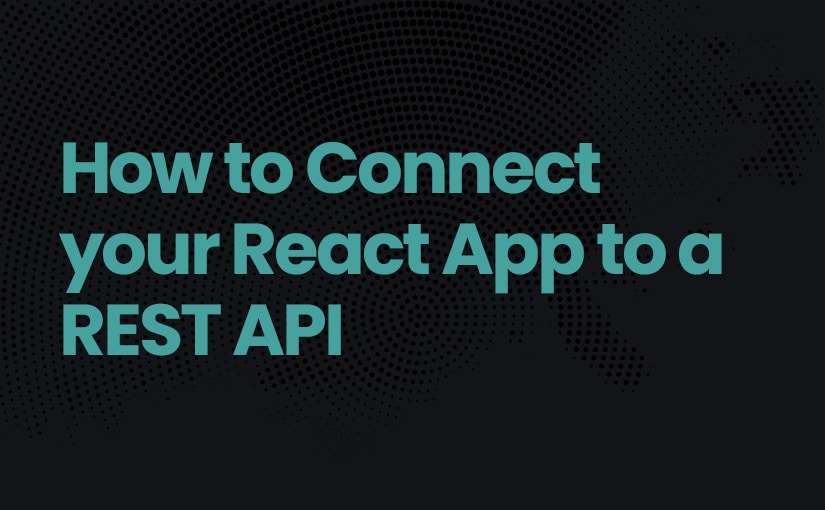 How to Connect your React App to a REST API